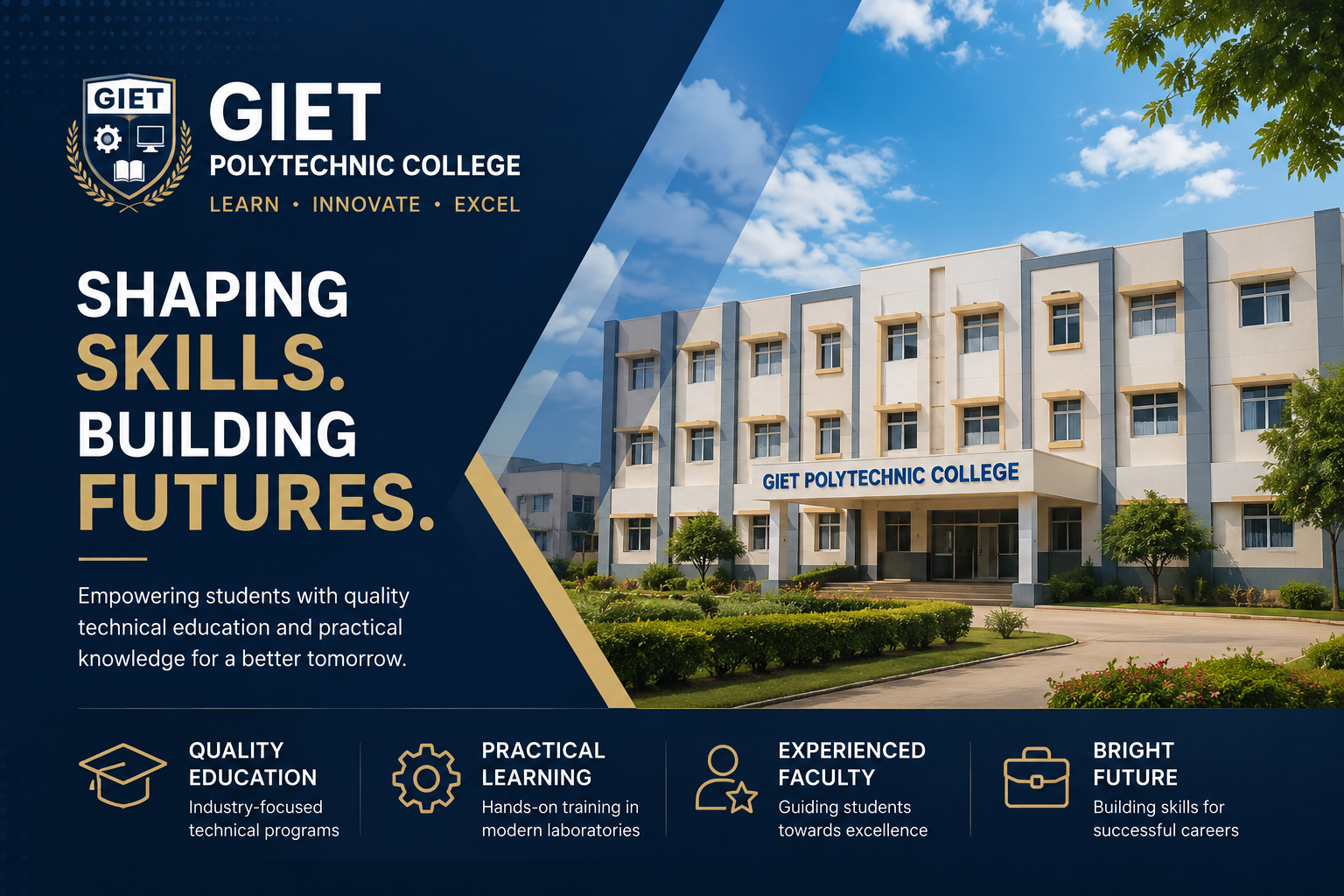 GIET

GIET
POLYTECHNIC COLLEGE
LEARN • INNOVATE • EXCEL

SHAPING SKILLS. BUILDING FUTURES.

Empowering students with quality technical education and practical knowledge for a better tomorrow.

GIET POLYTECHNIC COLLEGE

QUALITY EDUCATION
Industry-focused technical programs

PRACTICAL LEARNING
Hands-on training in modern laboratories

EXPERIENCED FACULTY
Guiding students towards excellence

BRIGHT FUTURE
Building skills for successful careers